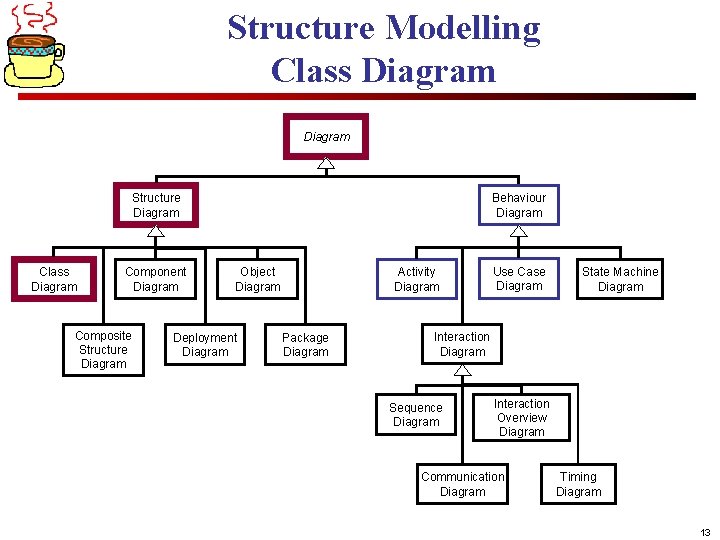 Structure Modelling
Class Diagram

Diagram

Structure Diagram

Behaviour Diagram

Class Diagram

Component Diagram

Object Diagram

Composite Structure Diagram

Deployment Diagram

Package Diagram

Activity Diagram

Use Case Diagram

State Machine Diagram

Interaction Diagram

Sequence Diagram

Interaction Overview Diagram

Communication Diagram

Timing Diagram

13